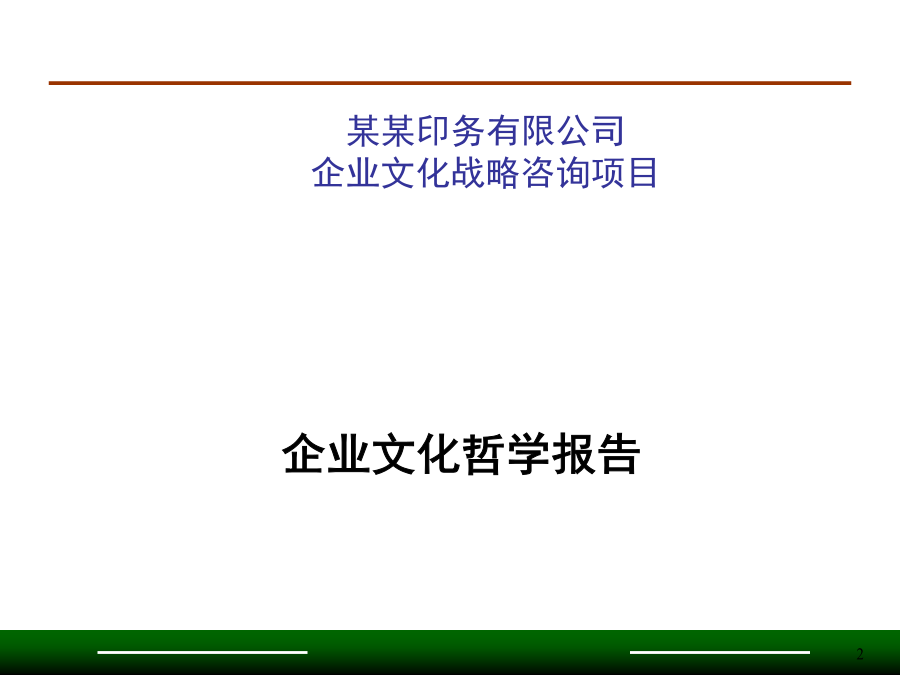 某某印务有限公司
企业文化战略咨询项目

企业文化哲学报告

2